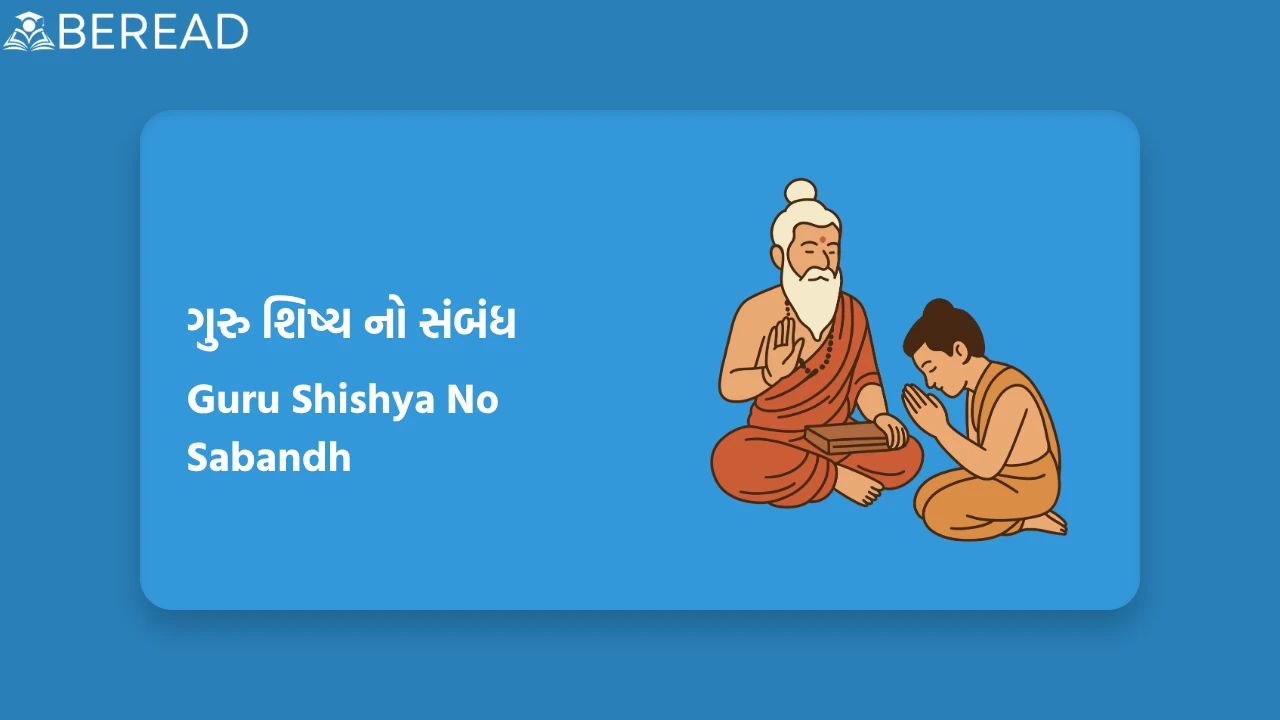 BEREAD

ગુરુ શિષ્ય નો સંબંધ

Guru Shishya No Sabandh